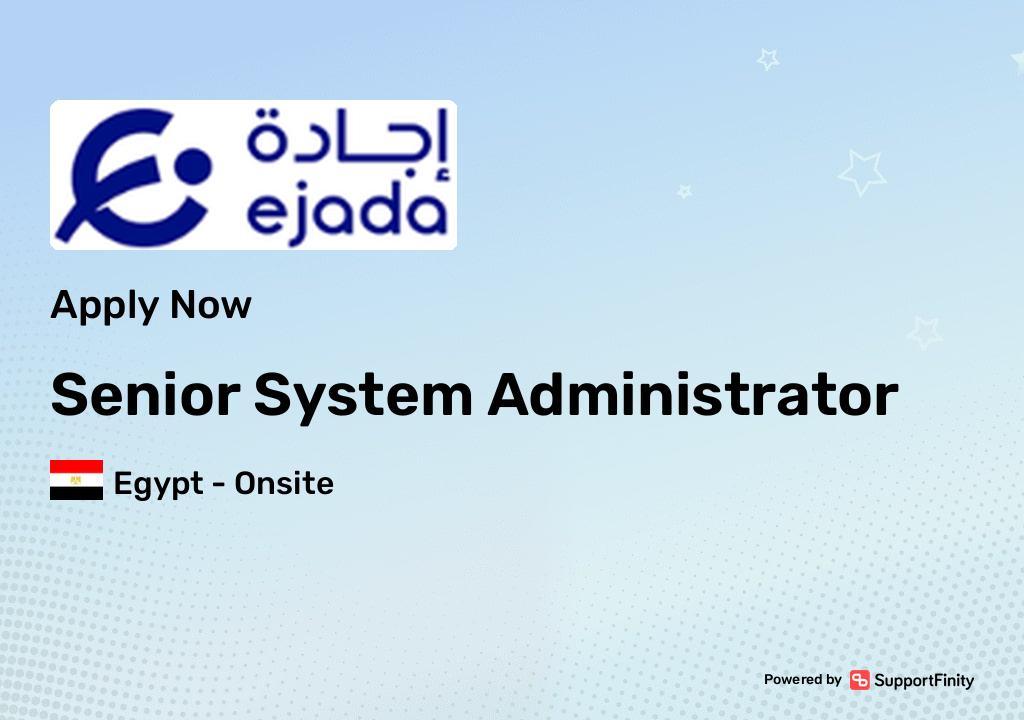 إجادة
ejada

Apply Now

Senior System Administrator

Egypt - Onsite

Powered by SupportFinity